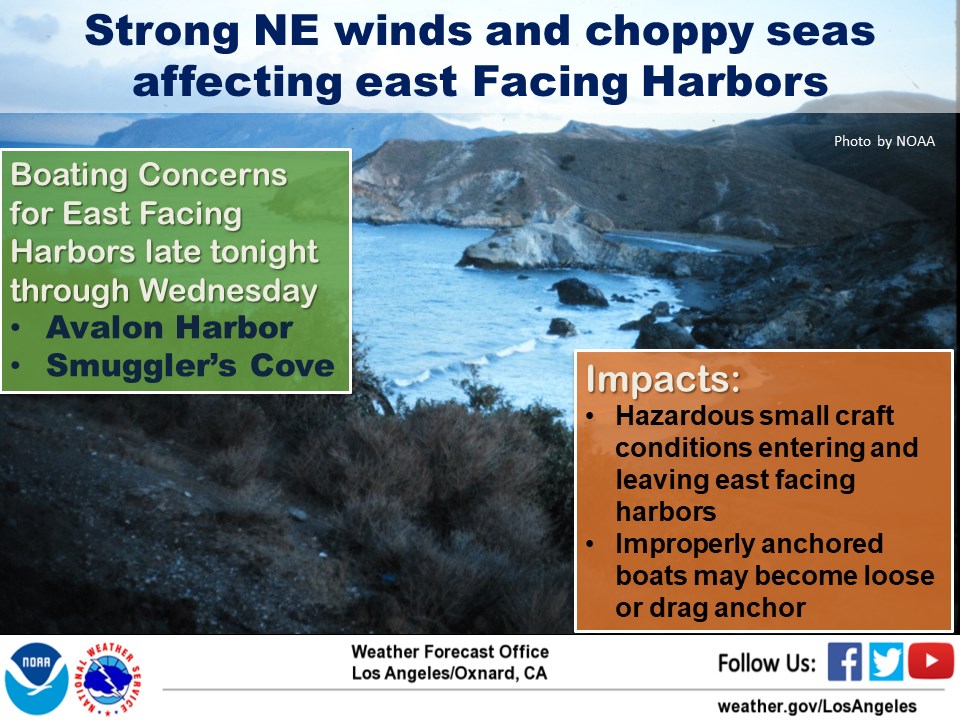 Strong NE winds and choppy seas affecting east Facing Harbors

Photo by NOAA

Boating Concerns for East Facing Harbors late tonight through Wednesday
• Avalon Harbor
• Smuggler's Cove

Impacts:
• Hazardous small craft conditions entering and leaving east facing harbors
• Improperly anchored boats may become loose or drag anchor

NOAA

NATIONAL WEATHER SERVICE

Weather Forecast Office
Los Angeles/Oxnard, CA

Follow Us:

weather.gov/LosAngeles